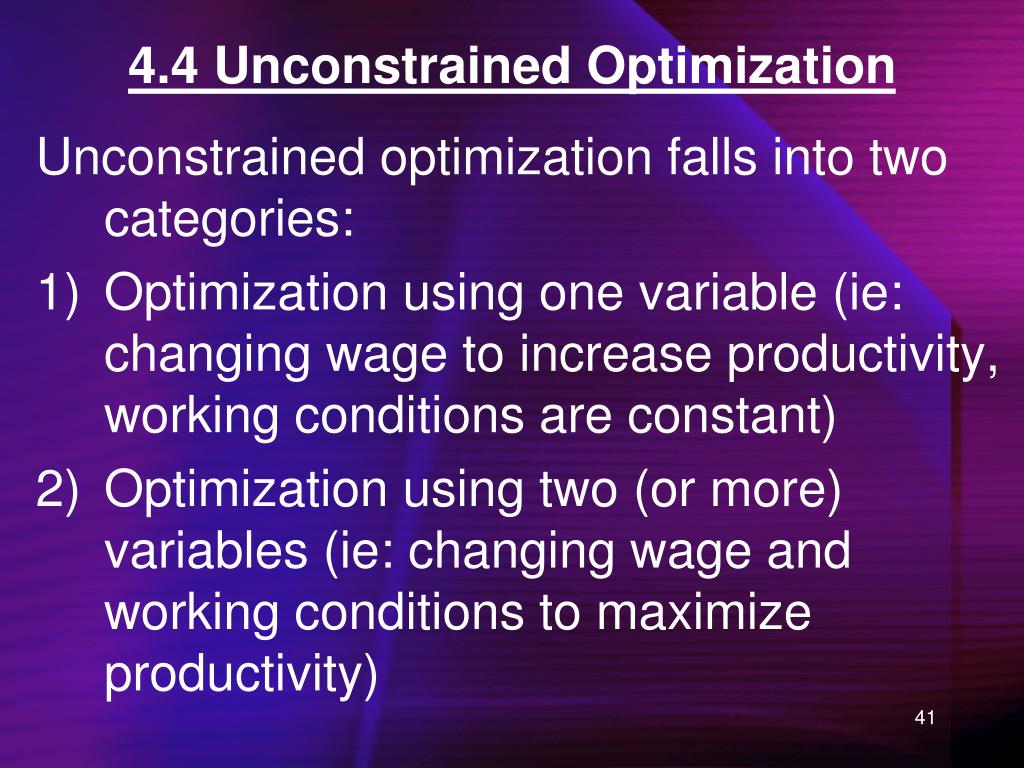 4.4 Unconstrained Optimization

Unconstrained optimization falls into two categories:

1) Optimization using one variable (ie: changing wage to increase productivity, working conditions are constant)

2) Optimization using two (or more) variables (ie: changing wage and working conditions to maximize productivity)

41